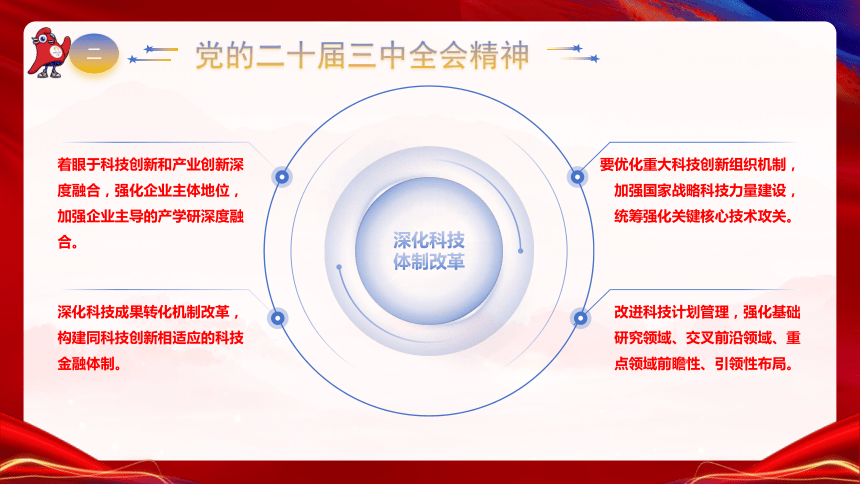 二

党的二十届三中全会精神

着眼于科技创新和产业创新深度融合，强化企业主体地位，加强企业主导的产学研深度融合。

深化科技成果转化机制改革，构建同科技创新相适应的科技金融体制。

深化科技体制改革

要优化重大科技创新组织机制，加强国家战略科技力量建设，统筹强化关键核心技术攻关。

改进科技计划管理，强化基础研究领域、交叉前沿领域、重点领域前瞻性、引领性布局。